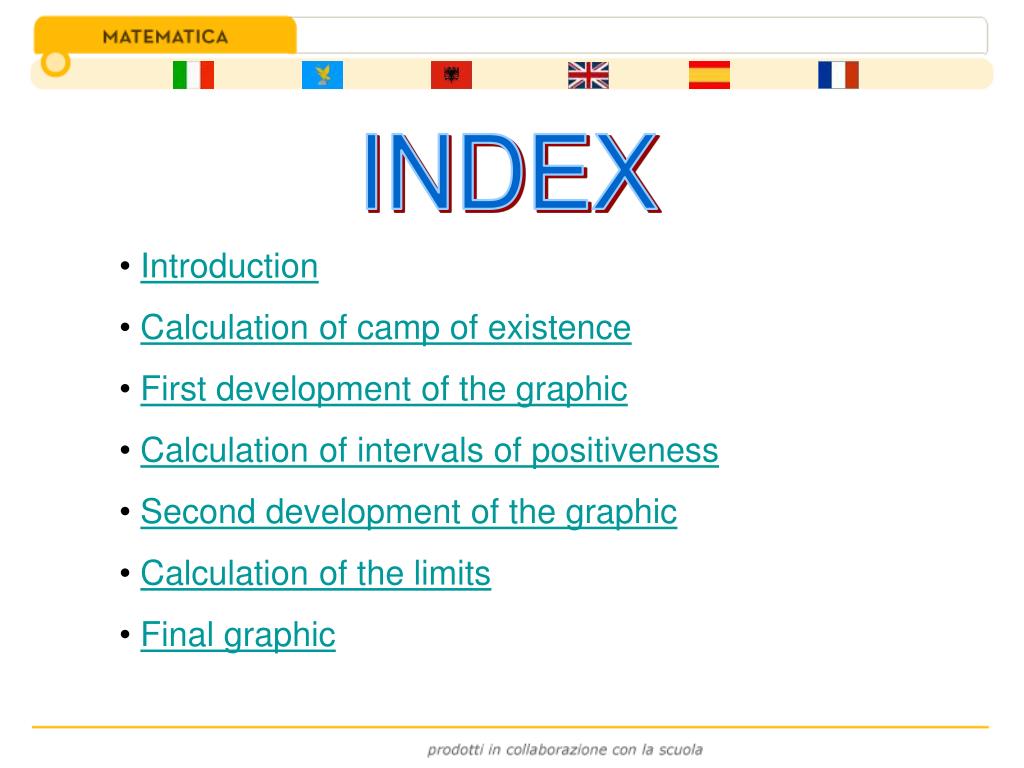 MATEMATICA

INDEX

• Introduction
• Calculation of camp of existence
• First development of the graphic
• Calculation of intervals of positiveness
• Second development of the graphic
• Calculation of the limits
• Final graphic

prodotti in collaborazione con la scuola